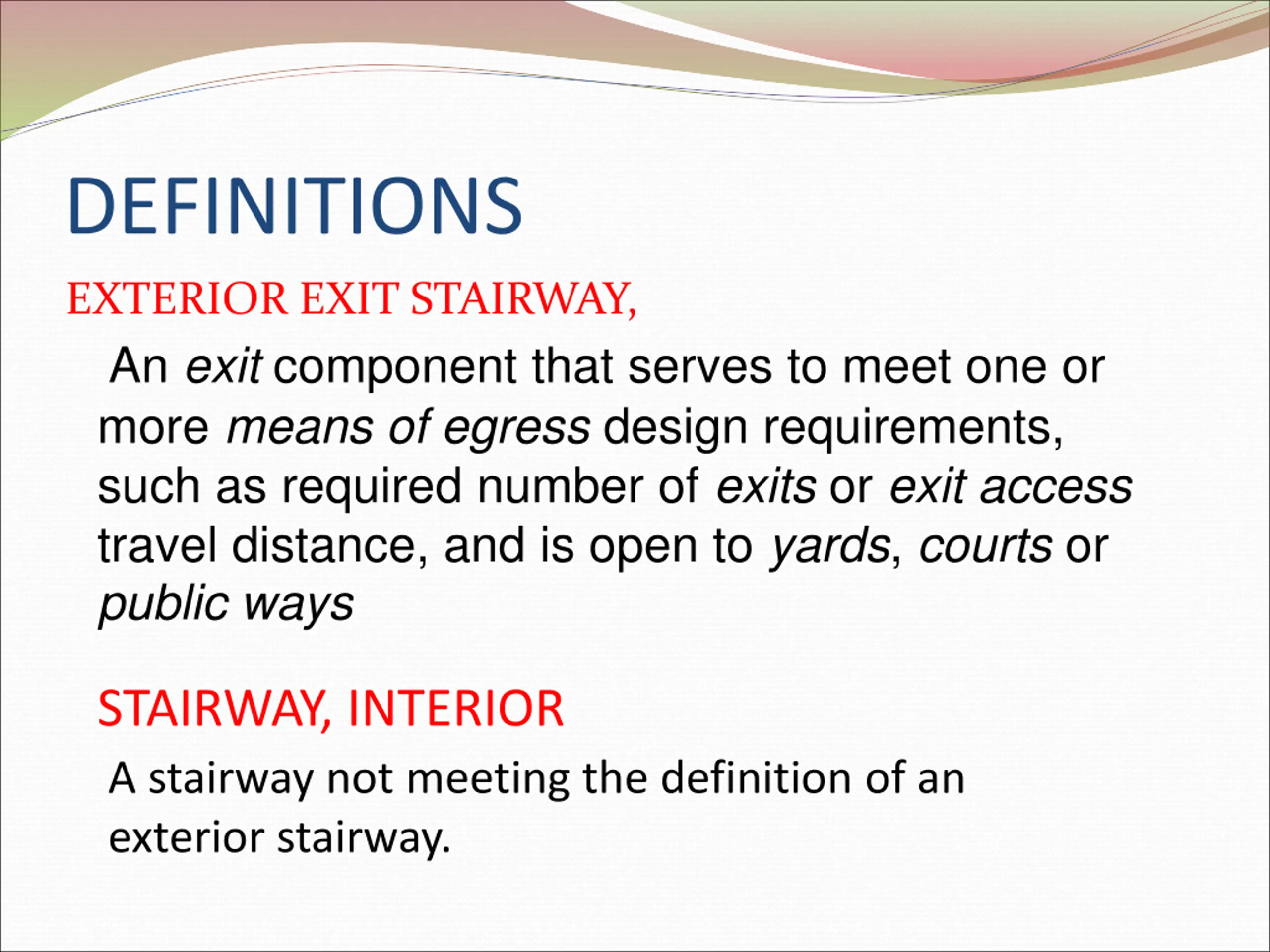 DEFINITIONS

EXTERIOR EXIT STAIRWAY,

An exit component that serves to meet one or more means of egress design requirements, such as required number of exits or exit access travel distance, and is open to yards, courts or public ways

STAIRWAY, INTERIOR

A stairway not meeting the definition of an exterior stairway.